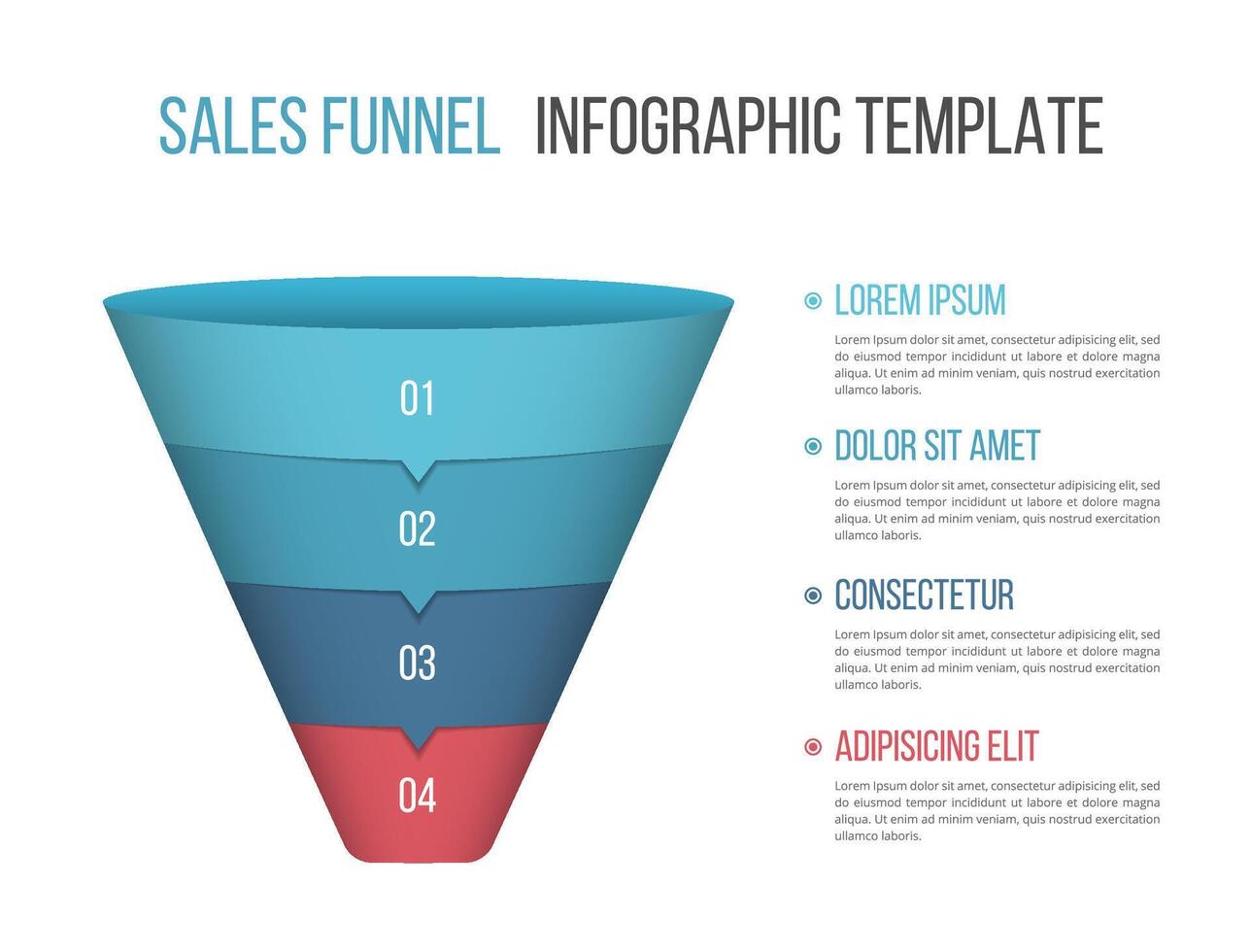 SALES FUNNEL INFOGRAPHIC TEMPLATE

01

02

03

04

LOREM IPSUM

Lorem Ipsum dolor sit amet, consectetur adipisicing elit, sed do eiusmod tempor incididunt ut labore et dolore magna aliqua. Ut enim ad minim veniam, quis nostrud exercitation ullamco laboris.

DOLOR SIT AMET

Lorem Ipsum dolor sit amet, consectetur adipisicing elit, sed do eiusmod tempor incididunt ut labore et dolore magna aliqua. Ut enim ad minim veniam, quis nostrud exercitation ullamco laboris.

CONSECTETUR

Lorem Ipsum dolor sit amet, consectetur adipisicing elit, sed do eiusmod tempor incididunt ut labore et dolore magna aliqua. Ut enim ad minim veniam, quis nostrud exercitation ullamco laboris.

ADIPISICING ELIT

Lorem Ipsum dolor sit amet, consectetur adipisicing elit, sed do eiusmod tempor incididunt ut labore et dolore magna aliqua. Ut enim ad minim veniam, quis nostrud exercitation ullamco laboris.